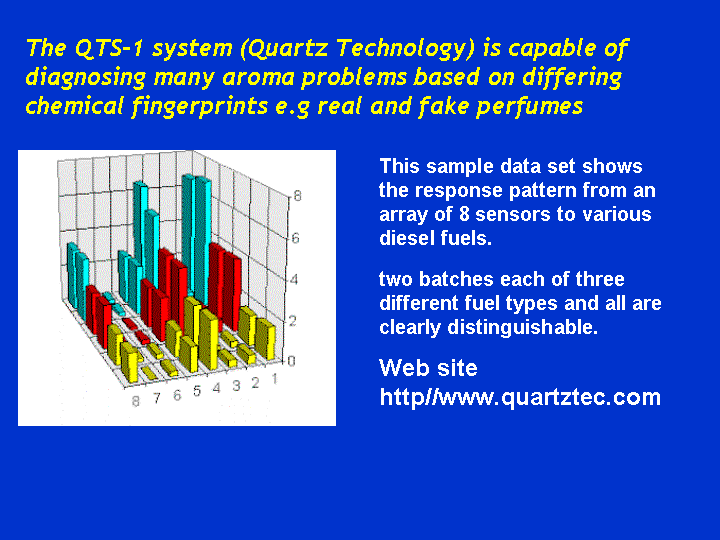 The QTS-1 system (Quartz Technology) is capable of diagnosing many aroma problems based on differing chemical fingerprints e.g real and fake perfumes

8
6
4
2
0

8 7 6 5 4 3 2 1

This sample data set shows the response pattern from an array of 8 sensors to various diesel fuels.

two batches each of three different fuel types and all are clearly distinguishable.

Web site
http//www.quartztec.com